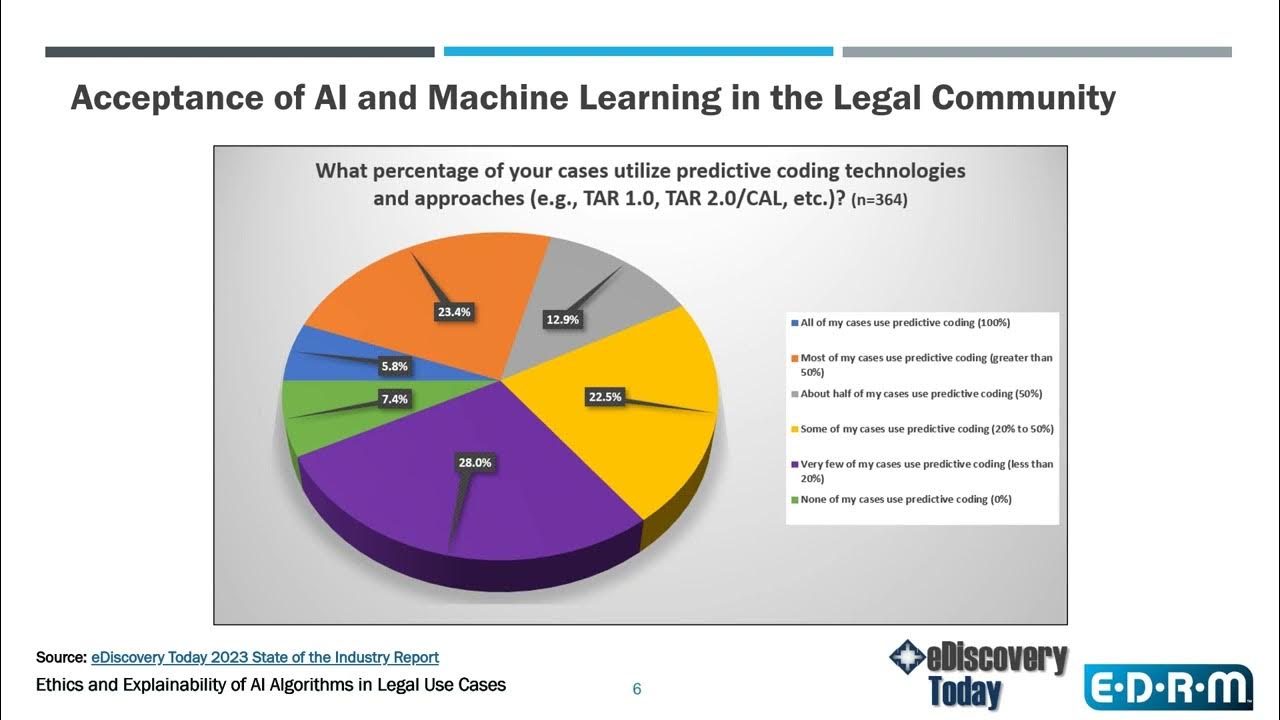 Acceptance of AI and Machine Learning in the Legal Community

What percentage of your cases utilize predictive coding technologies and approaches (e.g., TAR 1.0, TAR 2.0/CAL, etc.)? (n=364)

23.4%

12.9%

5.8%

7.4%

22.5%

28.0%

All of my cases use predictive coding (100%)

Most of my cases use predictive coding (greater than 50%)

About half of my cases use predictive coding (50%)

Some of my cases use predictive coding (20% to 50%)

Very few of my cases use predictive coding (less than 20%)

None of my cases use predictive coding (0%)

Source: eDiscovery Today 2023 State of the Industry Report

Ethics and Explainability of AI Algorithms in Legal Use Cases

6

eDiscovery Today

E·D·R·M